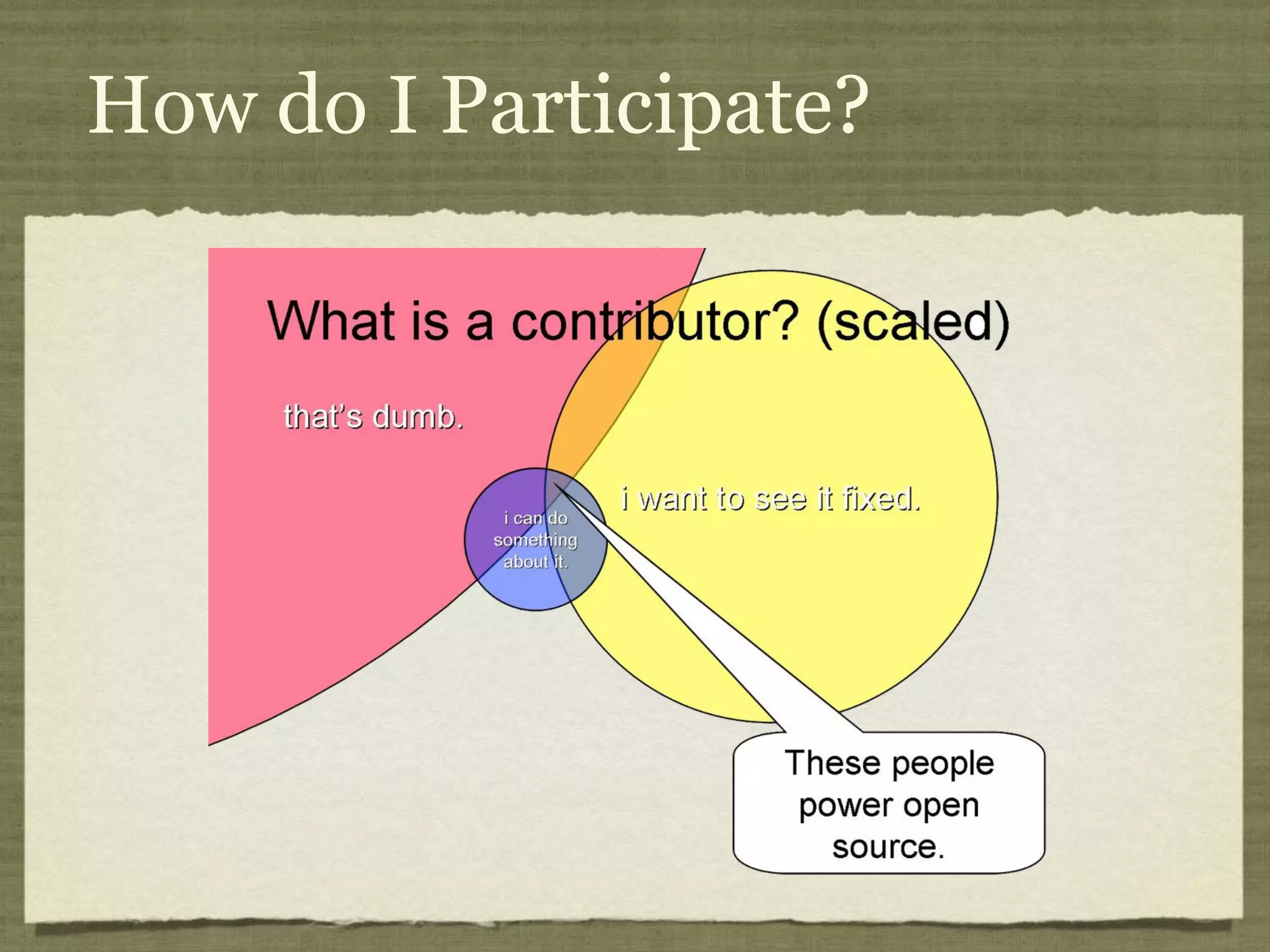 How do I Participate?

What is a contributor? (scaled)

that's dumb.

i want to see it fixed.

i can do something about it.

These people power open source.